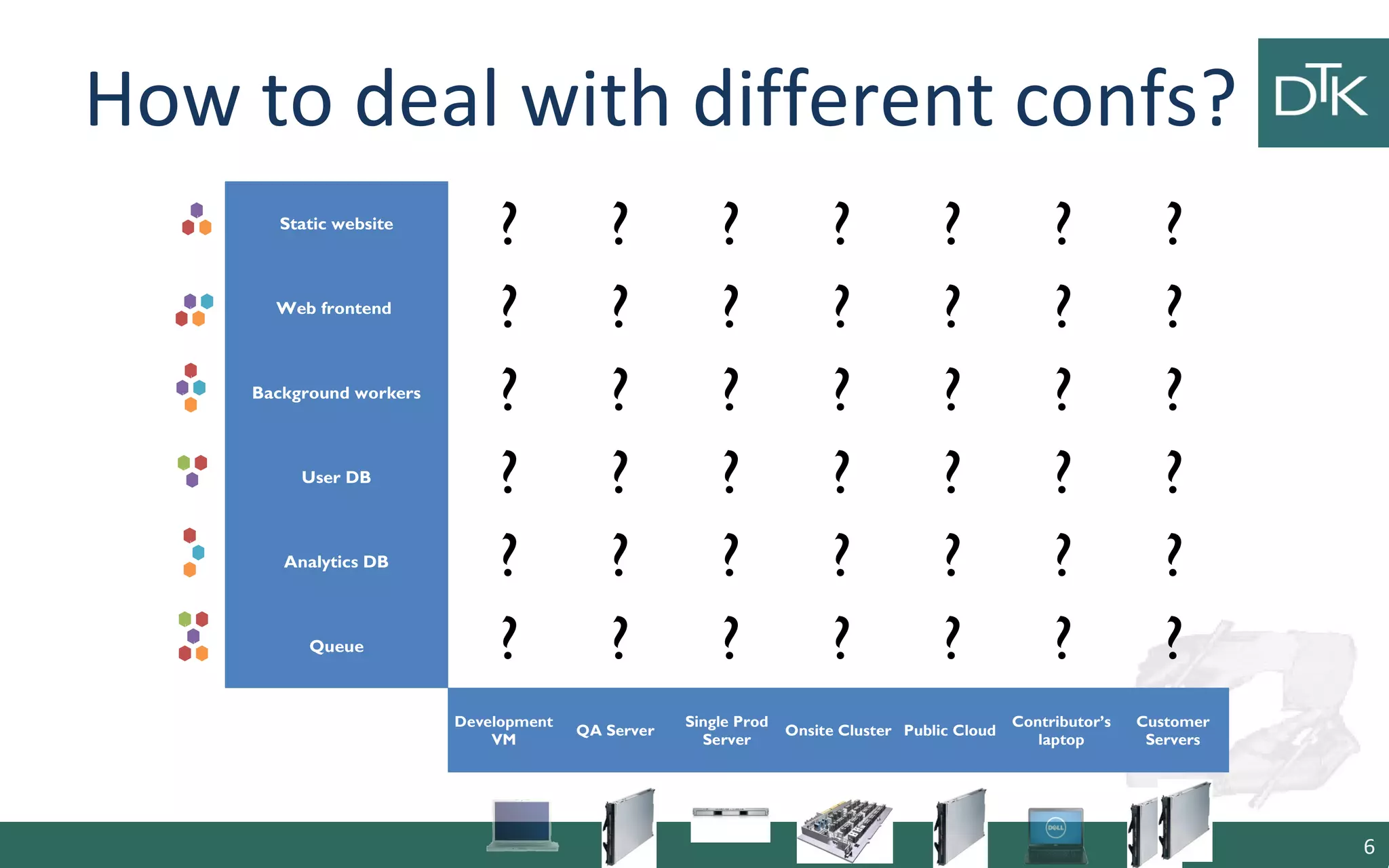 How to deal with different confs?

DTK

| | | | | | | | |
|---|---|---|---|---|---|---|---|
| Static website | ? | ? | ? | ? | ? | ? | ? |
| Web frontend | ? | ? | ? | ? | ? | ? | ? |
| Background workers | ? | ? | ? | ? | ? | ? | ? |
| User DB | ? | ? | ? | ? | ? | ? | ? |
| Analytics DB | ? | ? | ? | ? | ? | ? | ? |
| Queue | ? | ? | ? | ? | ? | ? | ? |
| | Development VM | QA Server | Single Prod Server | Onsite Cluster | Public Cloud | Contributor's laptop | Customer Servers |

DELL

6